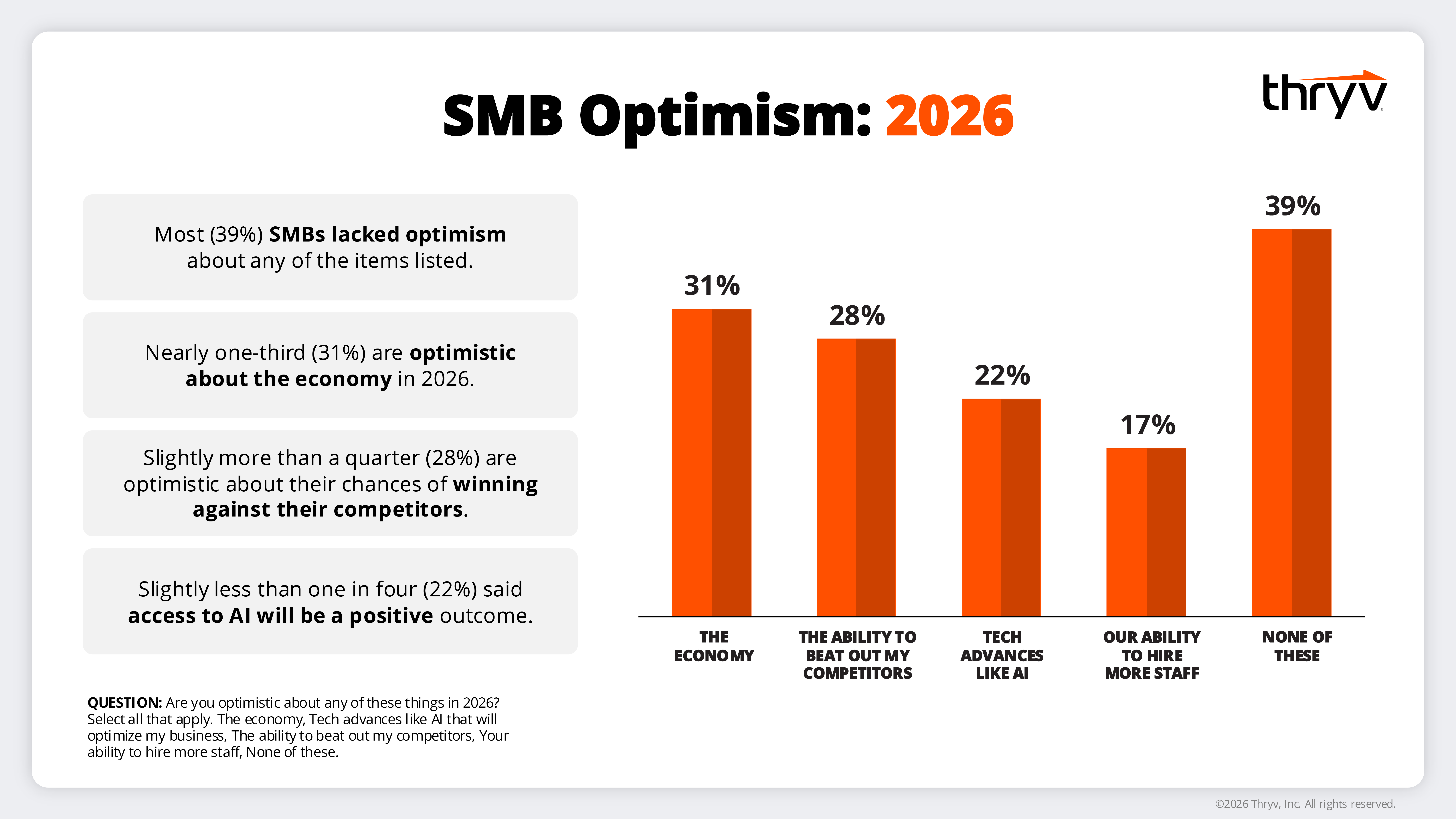 SMB Optimism: 2026

thryv

Most (39%) SMBs lacked optimism about any of the items listed.

Nearly one-third (31%) are optimistic about the economy in 2026.

Slightly more than a quarter (28%) are optimistic about their chances of winning against their competitors.

Slightly less than one in four (22%) said access to AI will be a positive outcome.

QUESTION: Are you optimistic about any of these things in 2026? Select all that apply. The economy, Tech advances like AI that will optimize my business, The ability to beat out my competitors, Your ability to hire more staff, None of these.

31%
28%
22%
17%
39%

THE ECONOMY

THE ABILITY TO BEAT OUT MY COMPETITORS

TECH ADVANCES LIKE AI

OUR ABILITY TO HIRE MORE STAFF

NONE OF THESE

©2026 Thryv, Inc. All rights reserved.